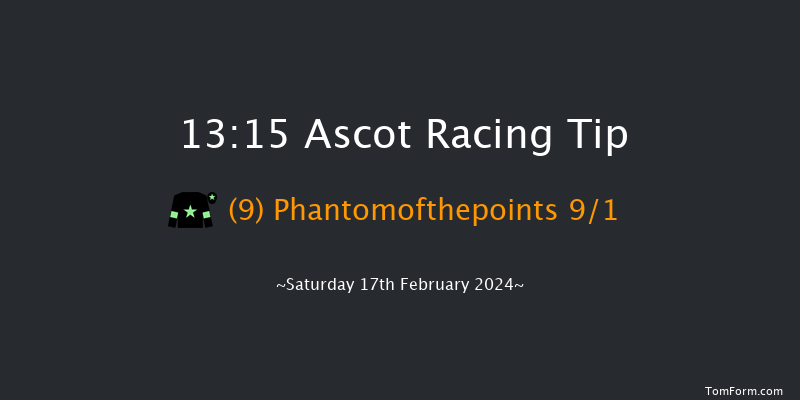 13:15 Ascot Racing Tip

(9) Phantomofthepoints 9/1

~Saturday 17th February 2024~

TomForm.com